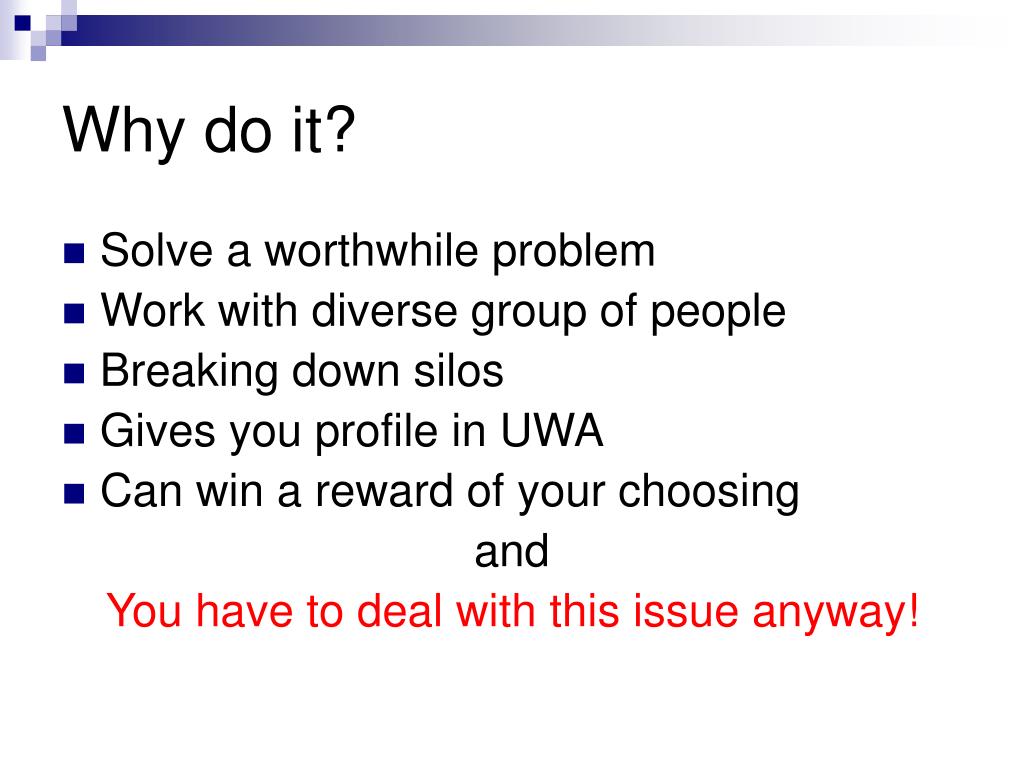 Why do it?

- Solve a worthwhile problem
- Work with diverse group of people
- Breaking down silos
- Gives you profile in UWA
- Can win a reward of your choosing

and

You have to deal with this issue anyway!